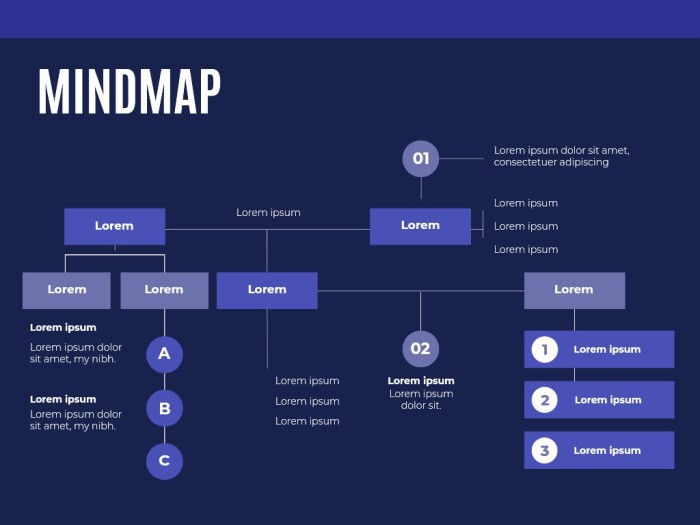 MINDMAP

01

Lorem ipsum dolor sit amet, consectetuer adipiscing

Lorem

Lorem ipsum

Lorem

Lorem ipsum

Lorem ipsum

Lorem ipsum

Lorem

Lorem

Lorem

Lorem

Lorem ipsum

Lorem ipsum dolor sit amet, my nibh.

A

Lorem ipsum

Lorem ipsum dolor sit amet, my nibh.

B

C

Lorem ipsum

Lorem ipsum

Lorem ipsum

02

Lorem ipsum

Lorem ipsum dolor sit.

1 Lorem ipsum

2 Lorem ipsum

3 Lorem ipsum